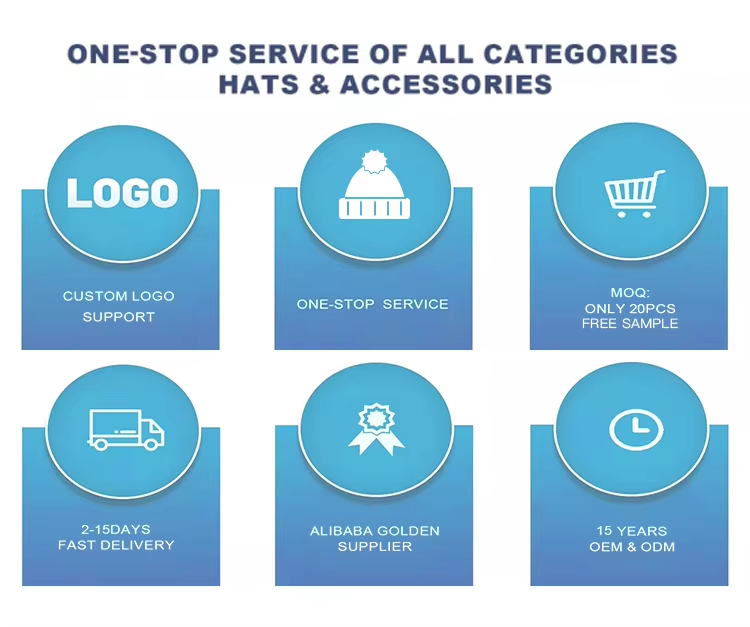 ONE-STOP SERVICE OF ALL CATEGORIES
HATS & ACCESSORIES

LOGO

CUSTOM LOGO
SUPPORT

ONE-STOP SERVICE

MOQ:
ONLY 20PCS
FREE SAMPLE

2-15DAYS
FAST DELIVERY

ALIBABA GOLDEN
SUPPLIER

15 YEARS
OEM & ODM